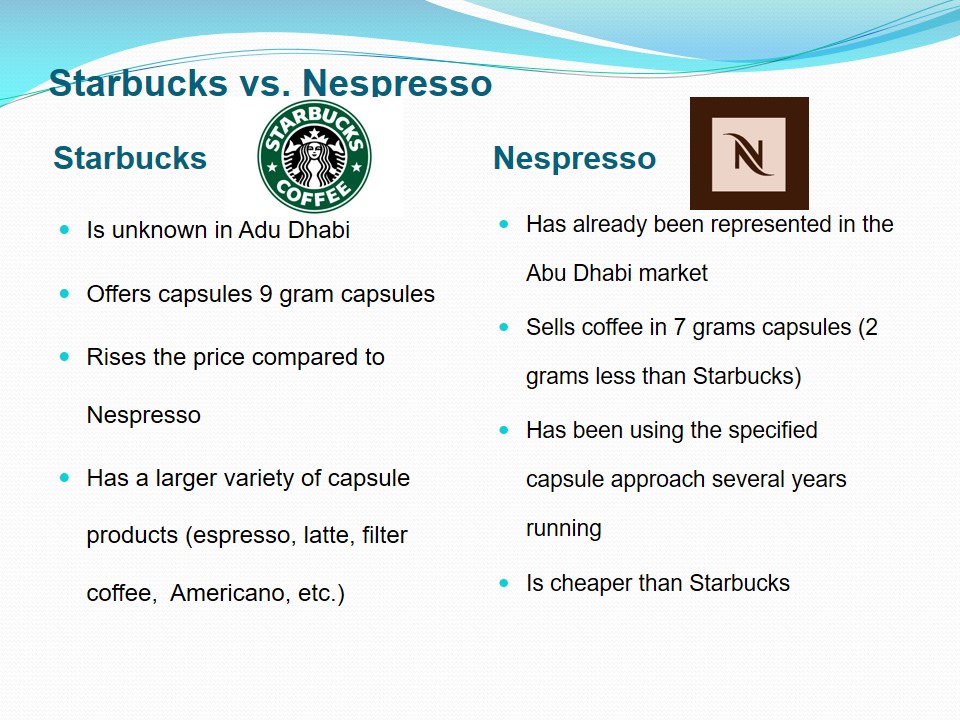 Starbucks vs. Nespresso

Starbucks

STARBUCKS COFFEE

- Is unknown in Adu Dhabi
- Offers capsules 9 gram capsules
- Rises the price compared to Nespresso
- Has a larger variety of capsule products (espresso, latte, filter coffee, Americano, etc.)

Nespresso

N

- Has already been represented in the Abu Dhabi market
- Sells coffee in 7 grams capsules (2 grams less than Starbucks)
- Has been using the specified capsule approach several years running
- Is cheaper than Starbucks